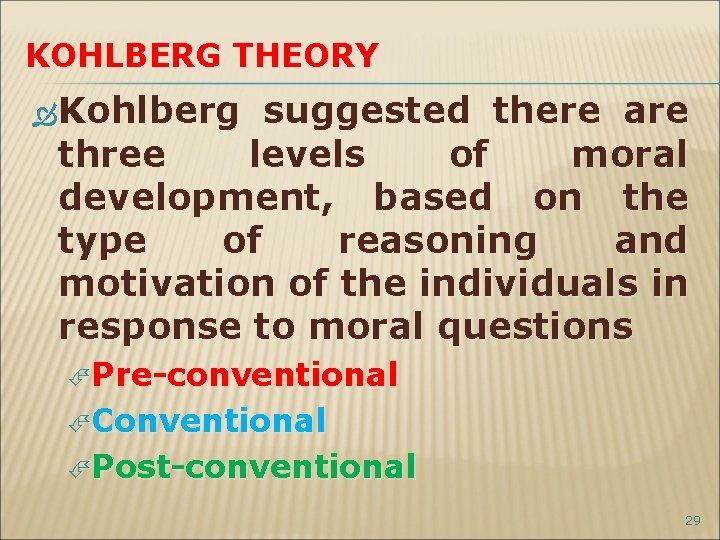 KOHLBERG THEORY

Kohlberg suggested there are three levels of moral development, based on the type of reasoning and motivation of the individuals in response to moral questions

Pre-conventional

Conventional

Post-conventional

29